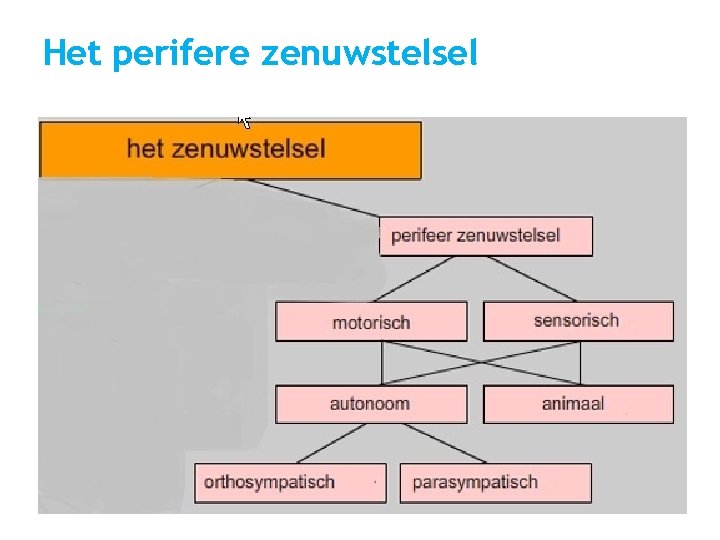 Het perifere zenuwstelsel

het zenuwstelsel

perifeer zenuwstelsel

motorisch

sensorisch

autonoom

animaal

orthosympatisch

parasympatisch